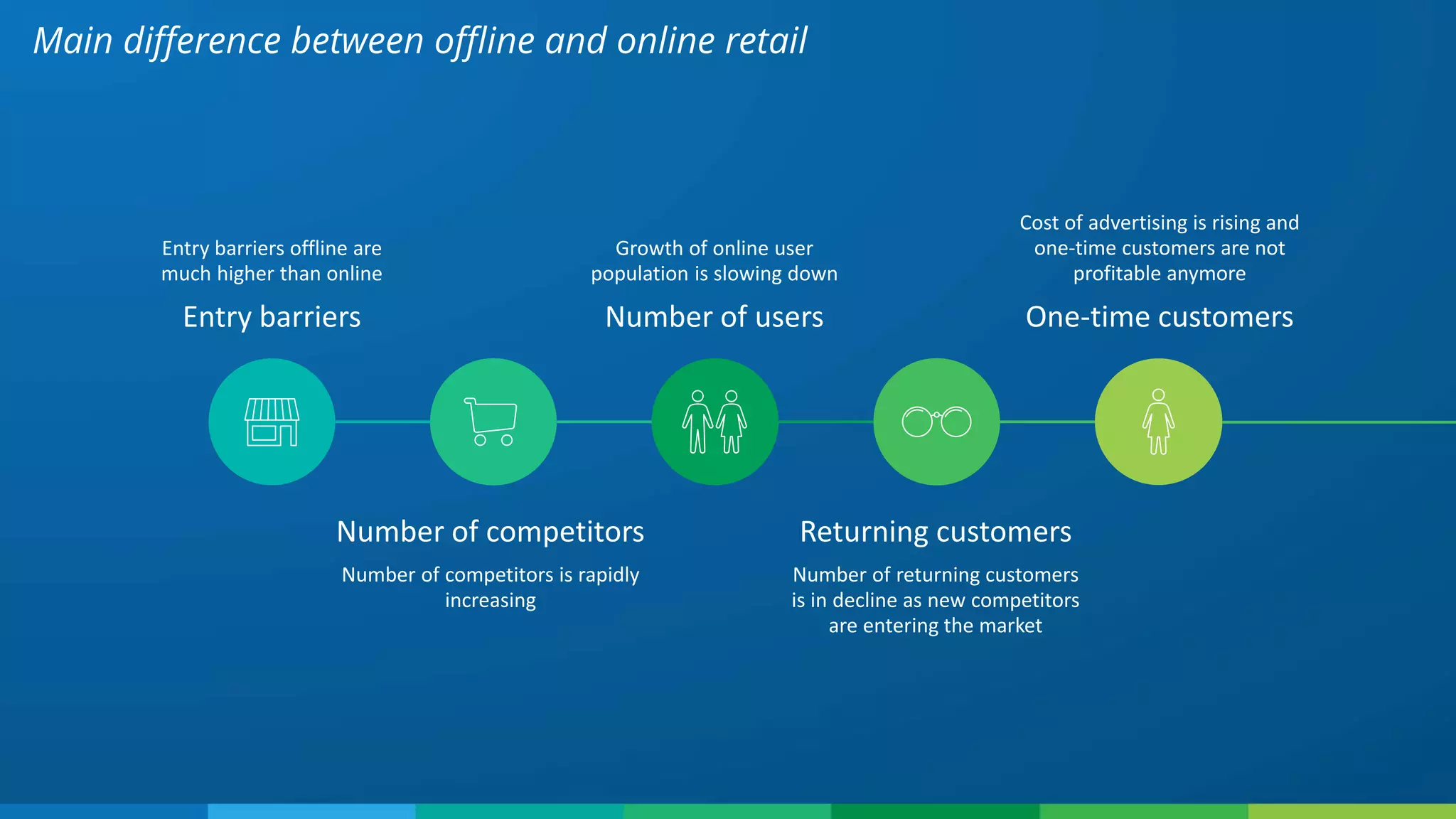 Main difference between offline and online retail

Entry barriers offline are much higher than online

Entry barriers

Growth of online user population is slowing down

Number of users

Cost of advertising is rising and one-time customers are not profitable anymore

One-time customers

Number of competitors

Number of competitors is rapidly increasing

Returning customers

Number of returning customers is in decline as new competitors are entering the market